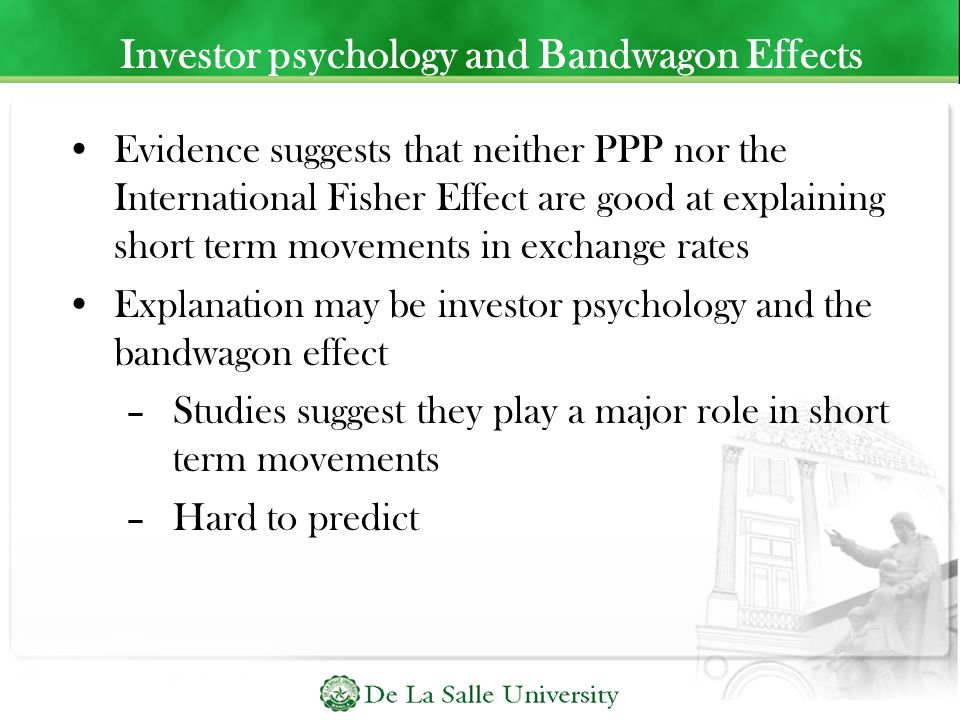 Investor psychology and Bandwagon Effects

• Evidence suggests that neither PPP nor the International Fisher Effect are good at explaining short term movements in exchange rates

• Explanation may be investor psychology and the bandwagon effect

– Studies suggest they play a major role in short term movements

– Hard to predict

De La Salle University